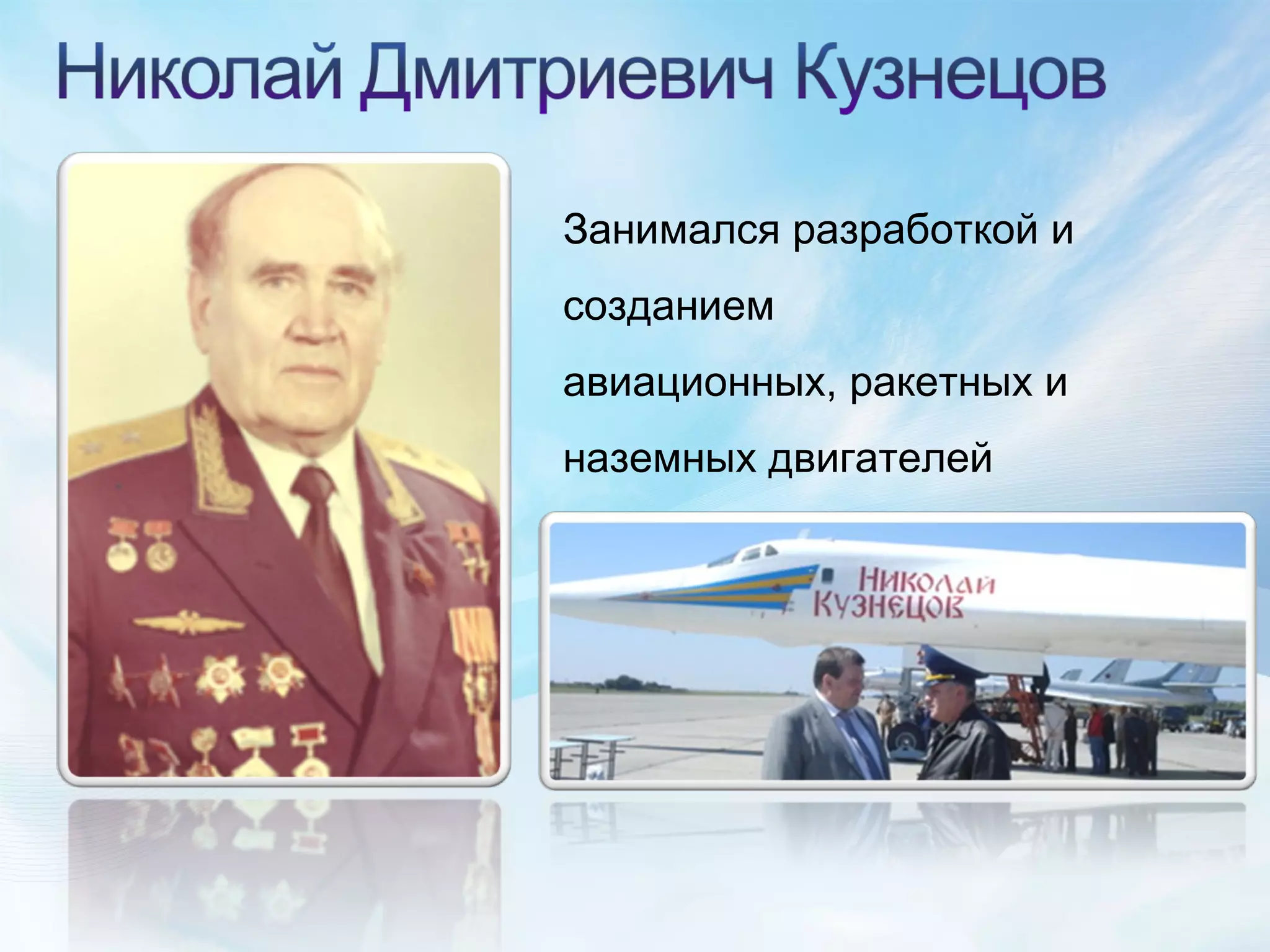 Николай Дмитриевич Кузнецов

Занимался разработкой и созданием авиационных, ракетных и наземных двигателей

Николай Кузнецов